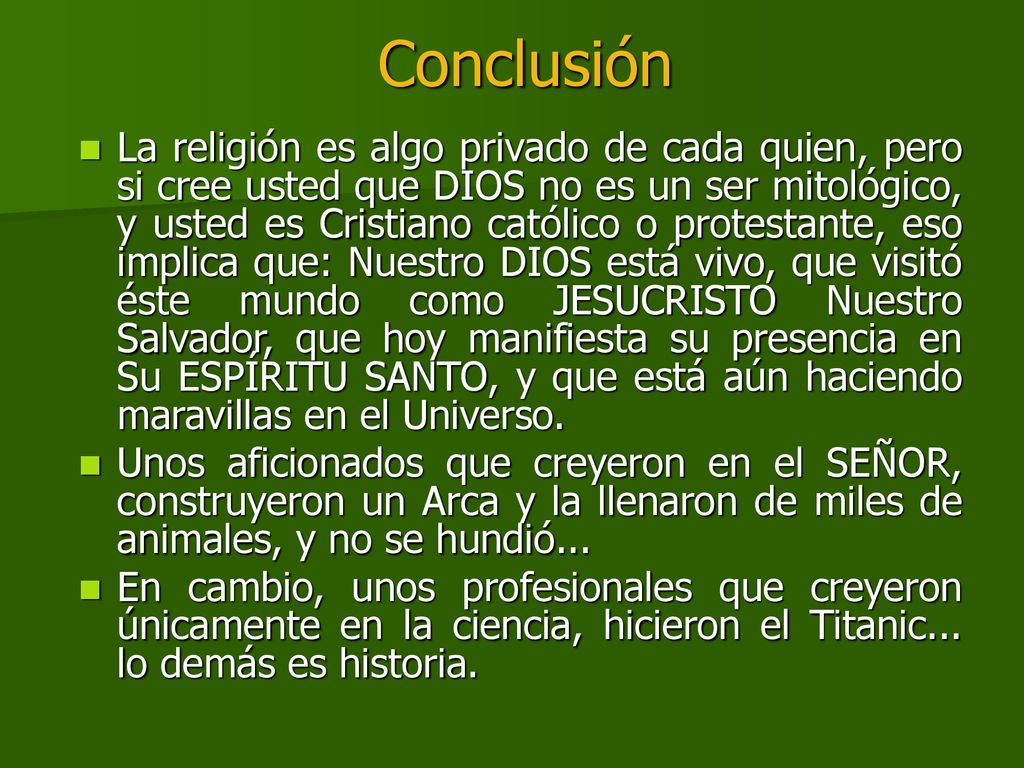 Conclusión

La religión es algo privado de cada quien, pero si cree usted que DIOS no es un ser mitológico, y usted es Cristiano católico o protestante, eso implica que: Nuestro DIOS está vivo, que visitó éste mundo como JESUCRISTO Nuestro Salvador, que hoy manifiesta su presencia en Su ESPÍRITU SANTO, y que está aún haciendo maravillas en el Universo.

Unos aficionados que creyeron en el SEÑOR, construyeron un Arca y la llenaron de miles de animales, y no se hundió...

En cambio, unos profesionales que creyeron únicamente en la ciencia, hicieron el Titanic... lo demás es historia.